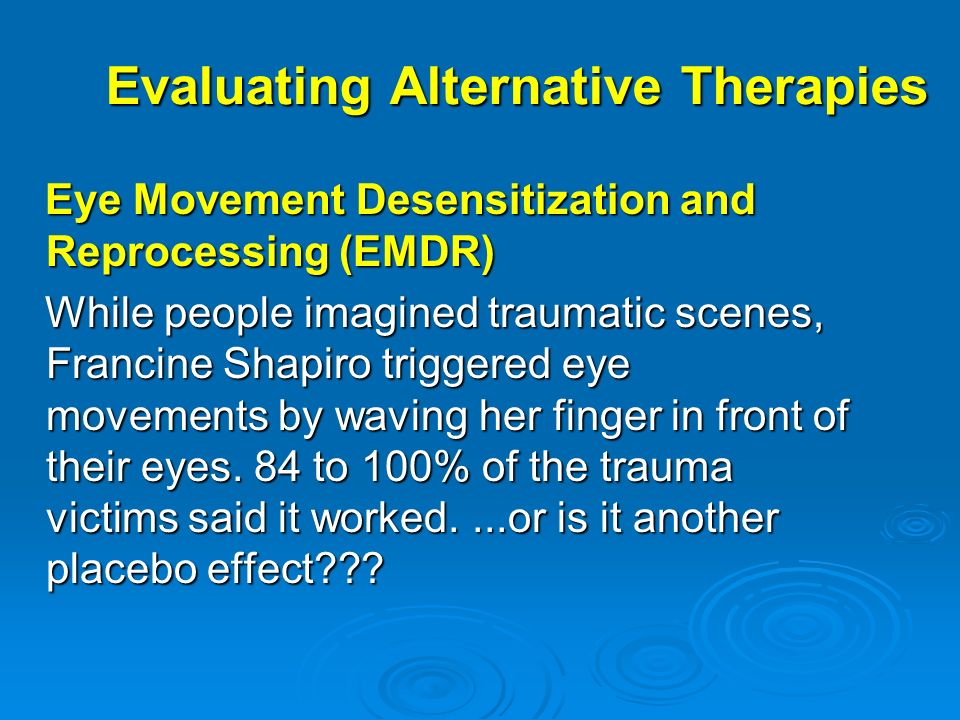 Evaluating Alternative Therapies

Eye Movement Desensitization and Reprocessing (EMDR)

While people imagined traumatic scenes, Francine Shapiro triggered eye movements by waving her finger in front of their eyes. 84 to 100% of the trauma victims said it worked. ...or is it another placebo effect???